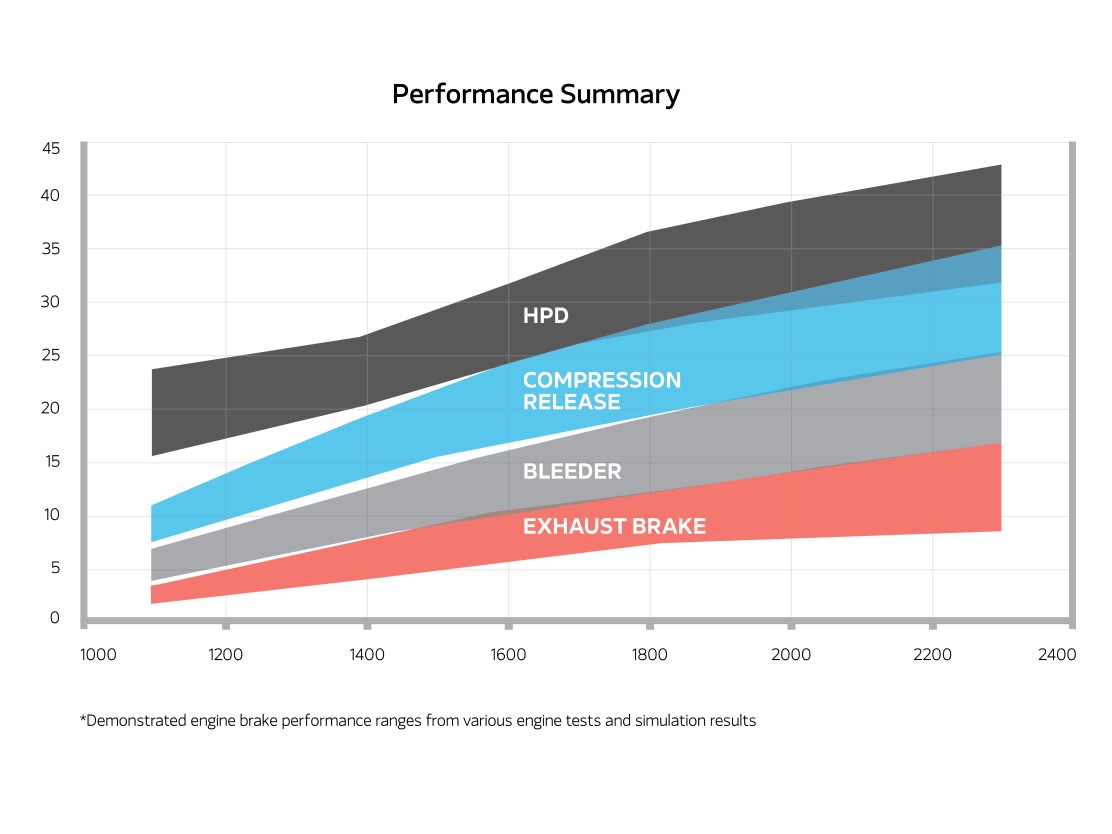 Performance Summary

45
40
35
30
25
20
15
10
5
0

HPD
COMPRESSION RELEASE
BLEEDER
EXHAUST BRAKE

1000 1200 1400 1600 1800 2000 2200 2400

*Demonstrated engine brake performance ranges from various engine tests and simulation results